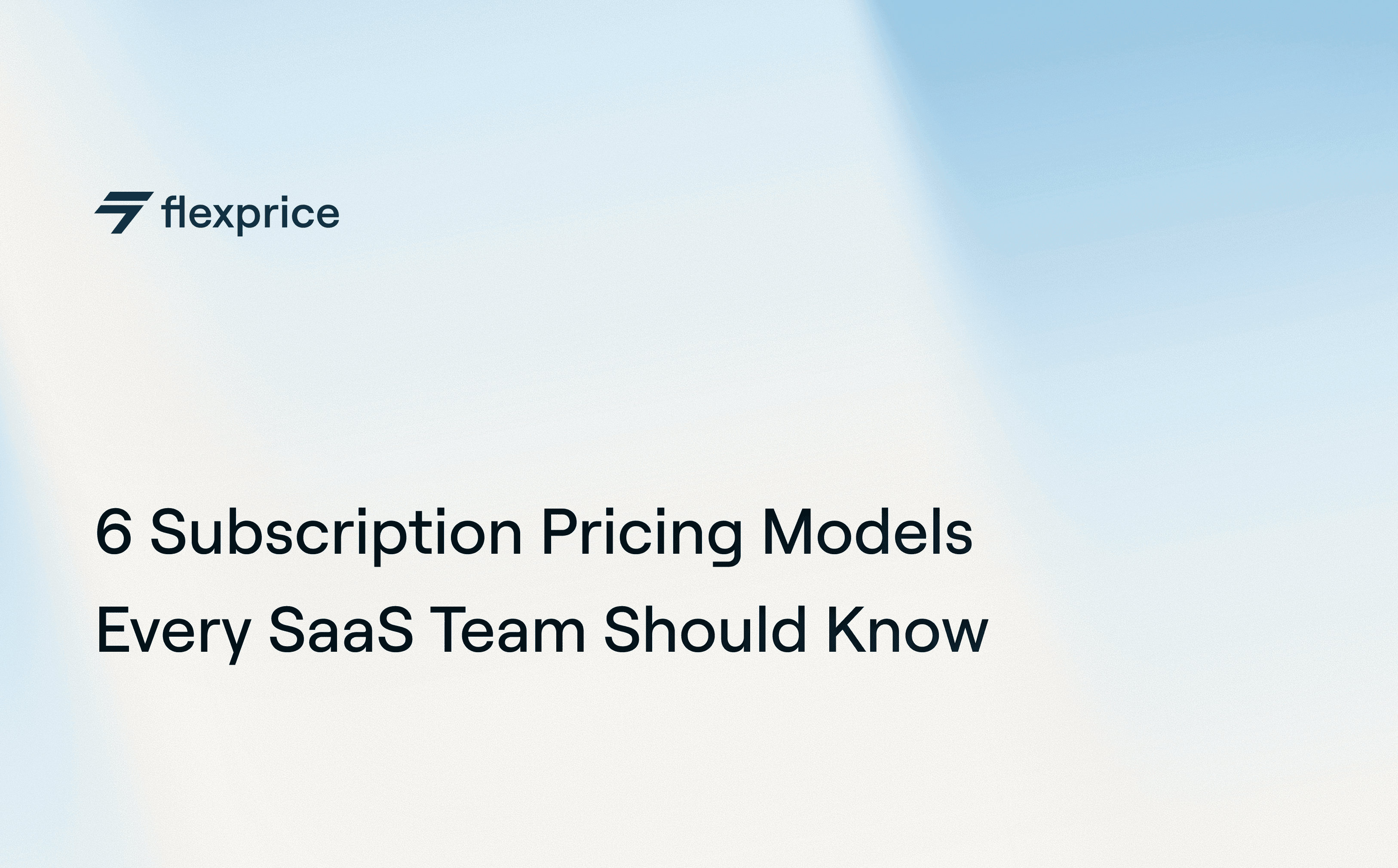 flexprice

6 Subscription Pricing Models Every SaaS Team Should Know